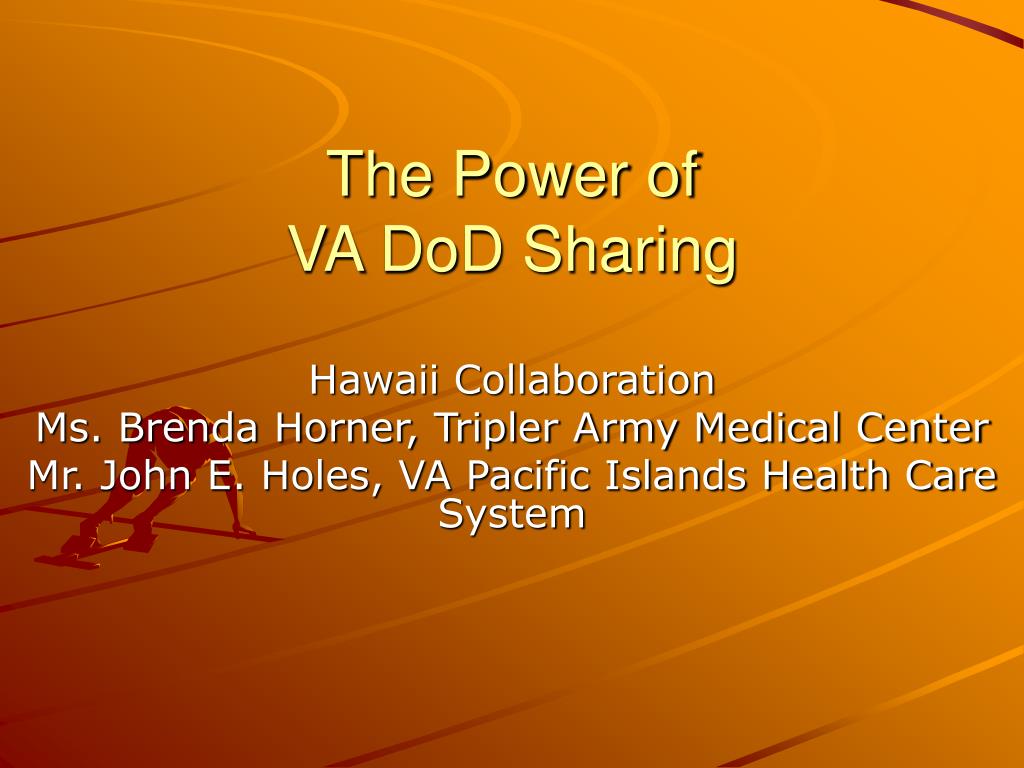 The Power of
VA DoD Sharing

Hawaii Collaboration
Ms. Brenda Horner, Tripler Army Medical Center
Mr. John E. Holes, VA Pacific Islands Health Care System